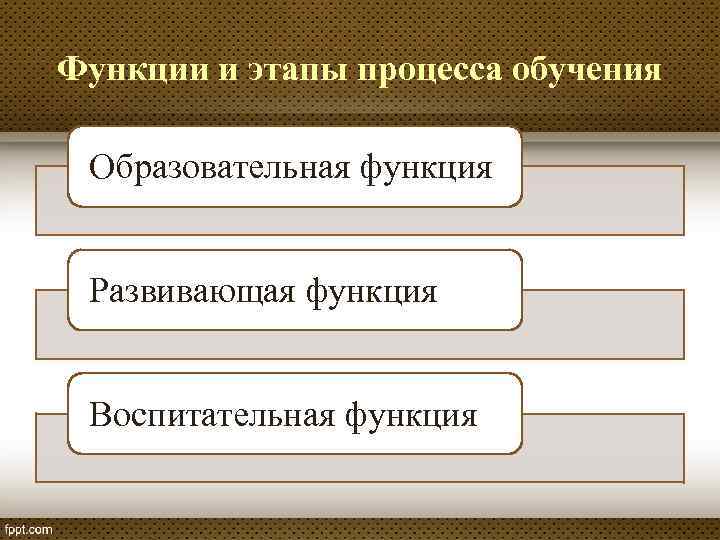 Функции и этапы процесса обучения

Образовательная функция

Развивающая функция

Воспитательная функция

fppt.com